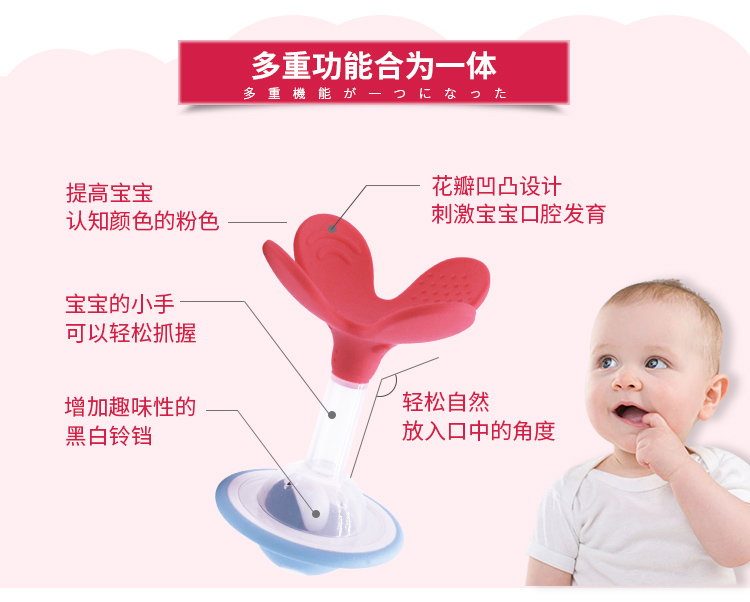 多重功能合为一体
多重機能が一つになった

提高宝宝
认知颜色的粉色

花瓣凹凸设计
刺激宝宝口腔发育

宝宝的小手
可以轻松抓握

增加趣味性的
黑白铃铛

轻松自然
放入口中的角度